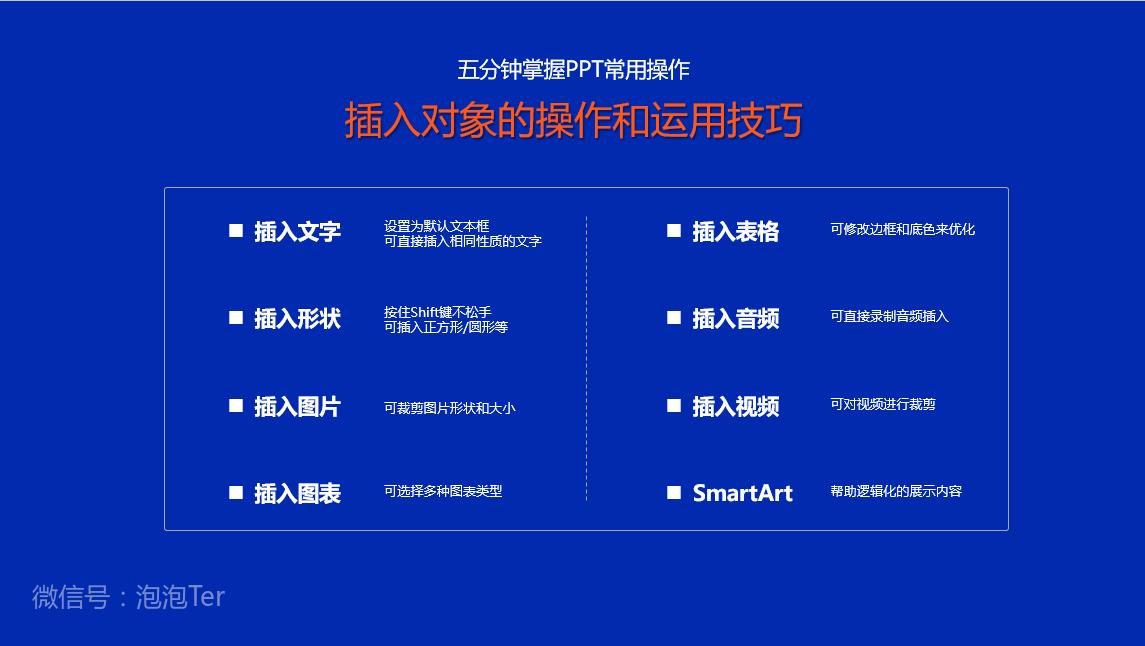 五分钟掌握PPT常用操作

插入对象的操作和运用技巧

■ 插入文字 设置为默认文本框
可直接插入相同性质的文字

■ 插入形状 按住Shift键不松手
可插入正方形/圆形等

■ 插入图片 可裁剪图片形状和大小

■ 插入图表 可选择多种图表类型

■ 插入表格 可修改边框和底色来优化

■ 插入音频 可直接录制音频插入

■ 插入视频 可对视频进行裁剪

■ SmartArt 帮助逻辑化的展示内容

微信号：泡泡Ter